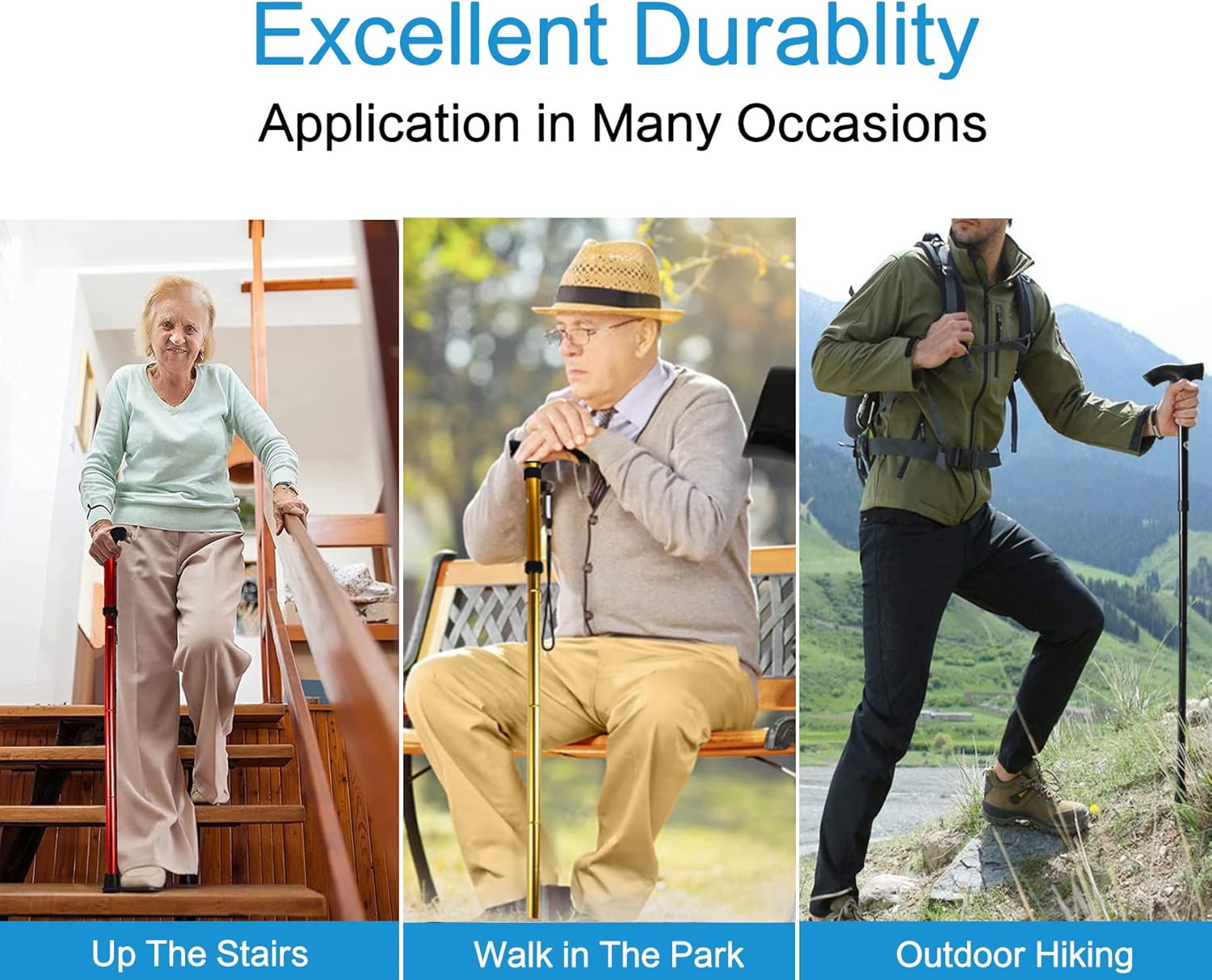 Excellent Durablity
Application in Many Occasions

Up The Stairs

Walk in The Park

Outdoor Hiking